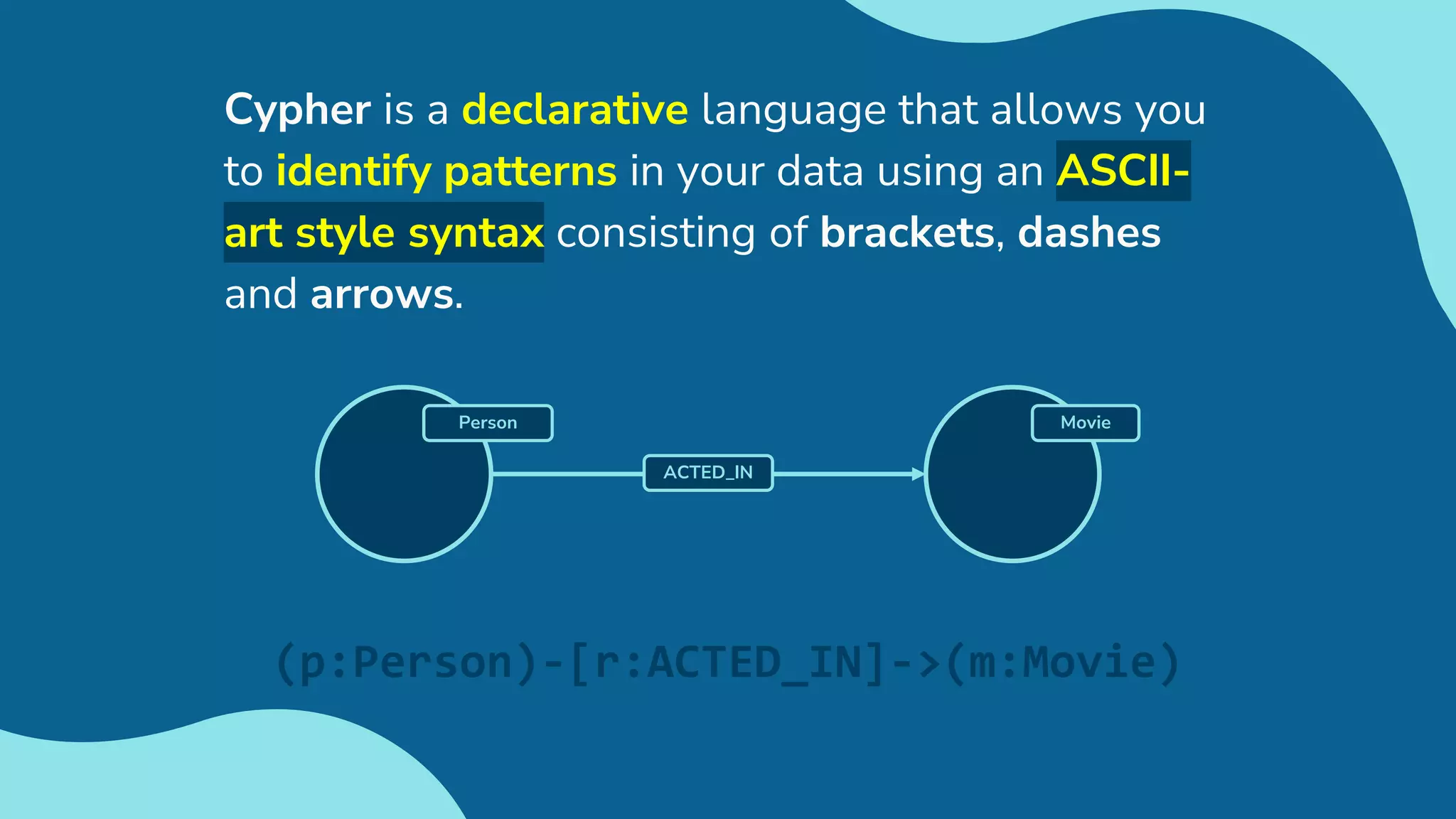 Cypher is a declarative language that allows you to identify patterns in your data using an ASCII-art style syntax consisting of brackets, dashes and arrows.

Person

ACTED_IN

Movie

(p:Person)-[r:ACTED_IN]->(m:Movie)